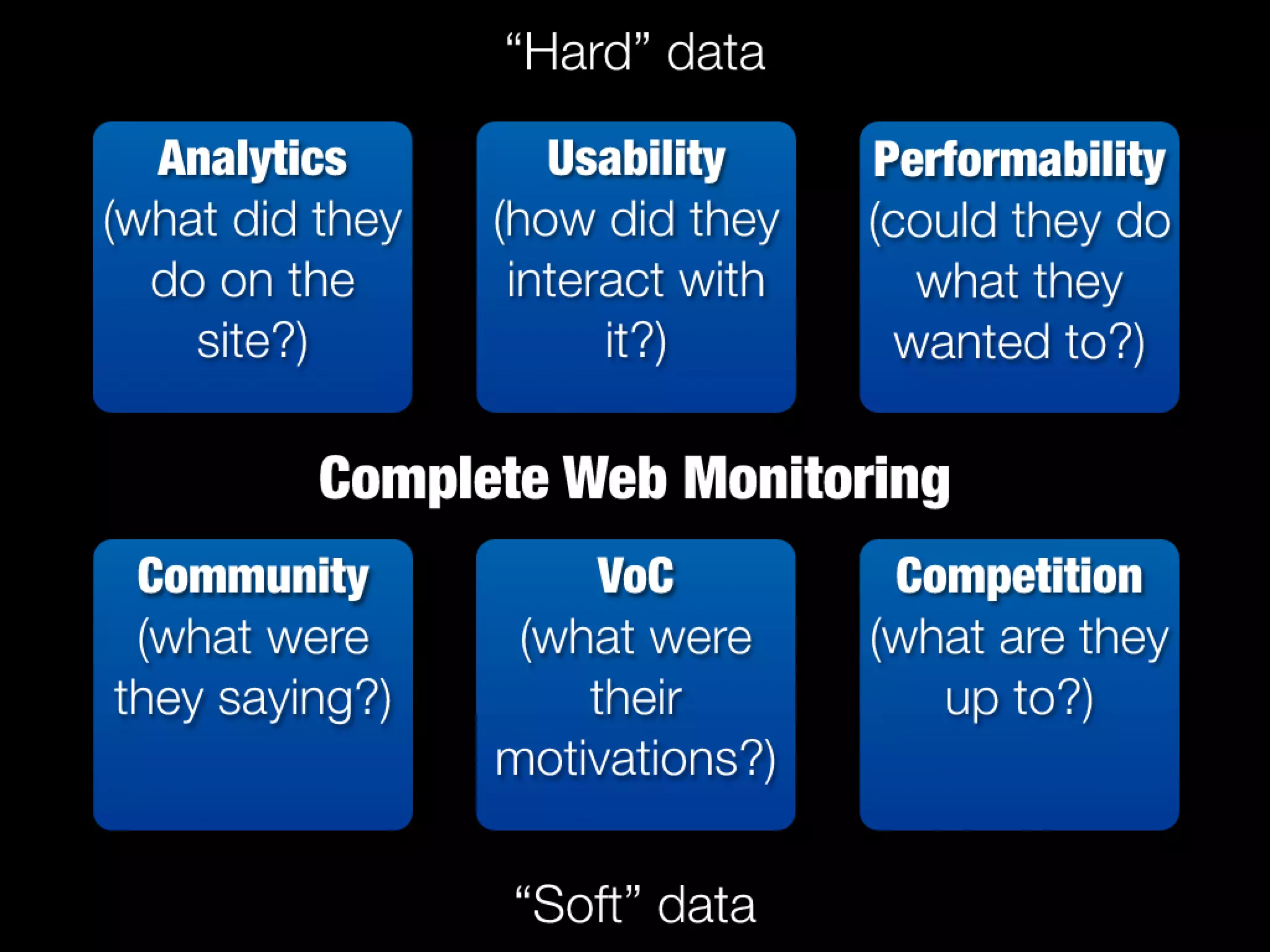 “Hard” data

Analytics
(what did they do on the site?)

Usability
(how did they interact with it?)

Performability
(could they do what they wanted to?)

Complete Web Monitoring

Community
(what were they saying?)

VoC
(what were their motivations?)

Competition
(what are they up to?)

“Soft” data